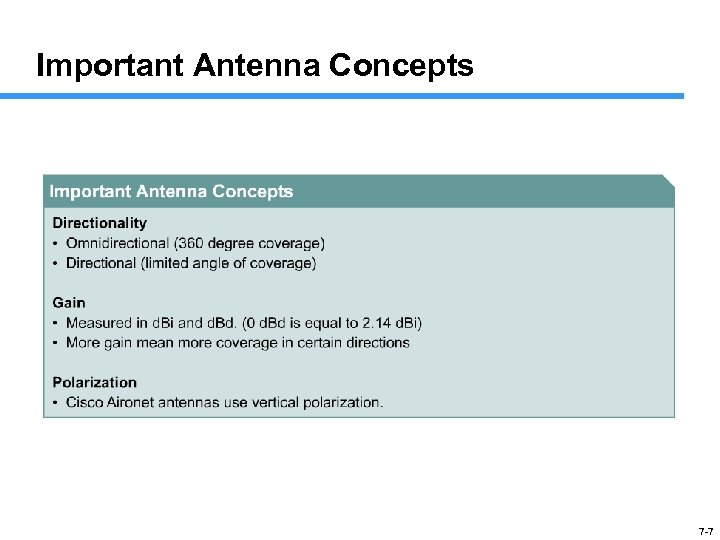 Important Antenna Concepts

Important Antenna Concepts

Directionality
• Omnidirectional (360 degree coverage)
• Directional (limited angle of coverage)

Gain
• Measured in dBi and dBd. (0 dBd is equal to 2.14 dBi)
• More gain mean more coverage in certain directions

Polarization
• Cisco Aironet antennas use vertical polarization.

7-7